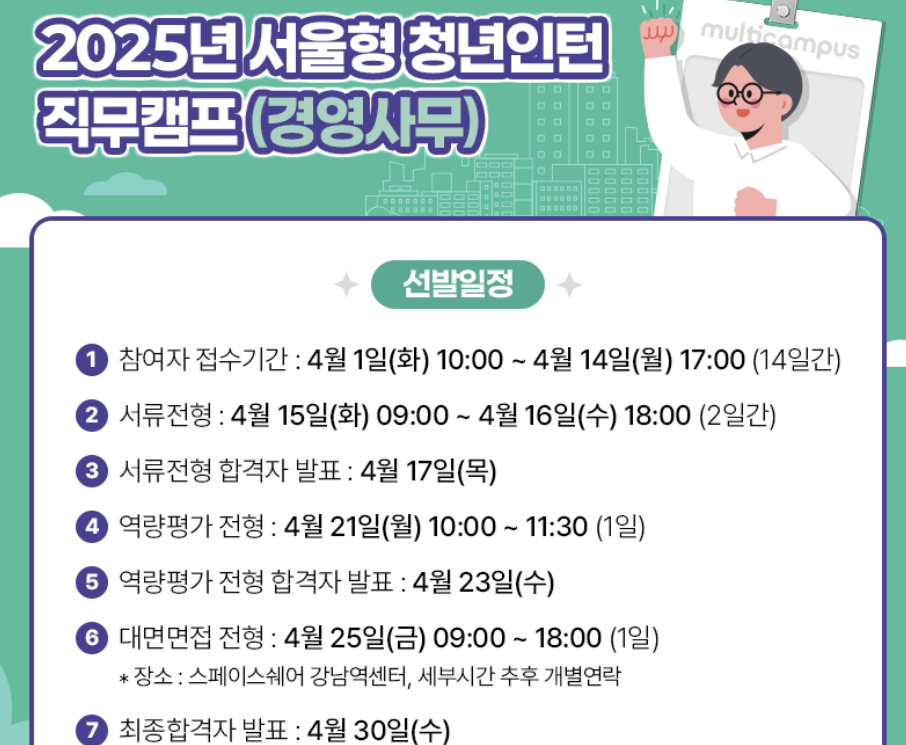 2025년 서울형 청년인턴
직무캠프 (경영사무)

multicampus

선발일정

1 참여자 접수기간 : 4월 1일(화) 10:00 ~ 4월 14일(월) 17:00 (14일간)

2 서류전형 : 4월 15일(화) 09:00 ~ 4월 16일(수) 18:00 (2일간)

3 서류전형 합격자 발표 : 4월 17일(목)

4 역량평가 전형 : 4월 21일(월) 10:00 ~ 11:30 (1일)

5 역량평가 전형 합격자 발표 : 4월 23일(수)

6 대면면접 전형 : 4월 25일(금) 09:00 ~ 18:00 (1일)
* 장소 : 스페이스쉐어 강남역센터, 세부시간 추후 개별연락

7 최종합격자 발표 : 4월 30일(수)